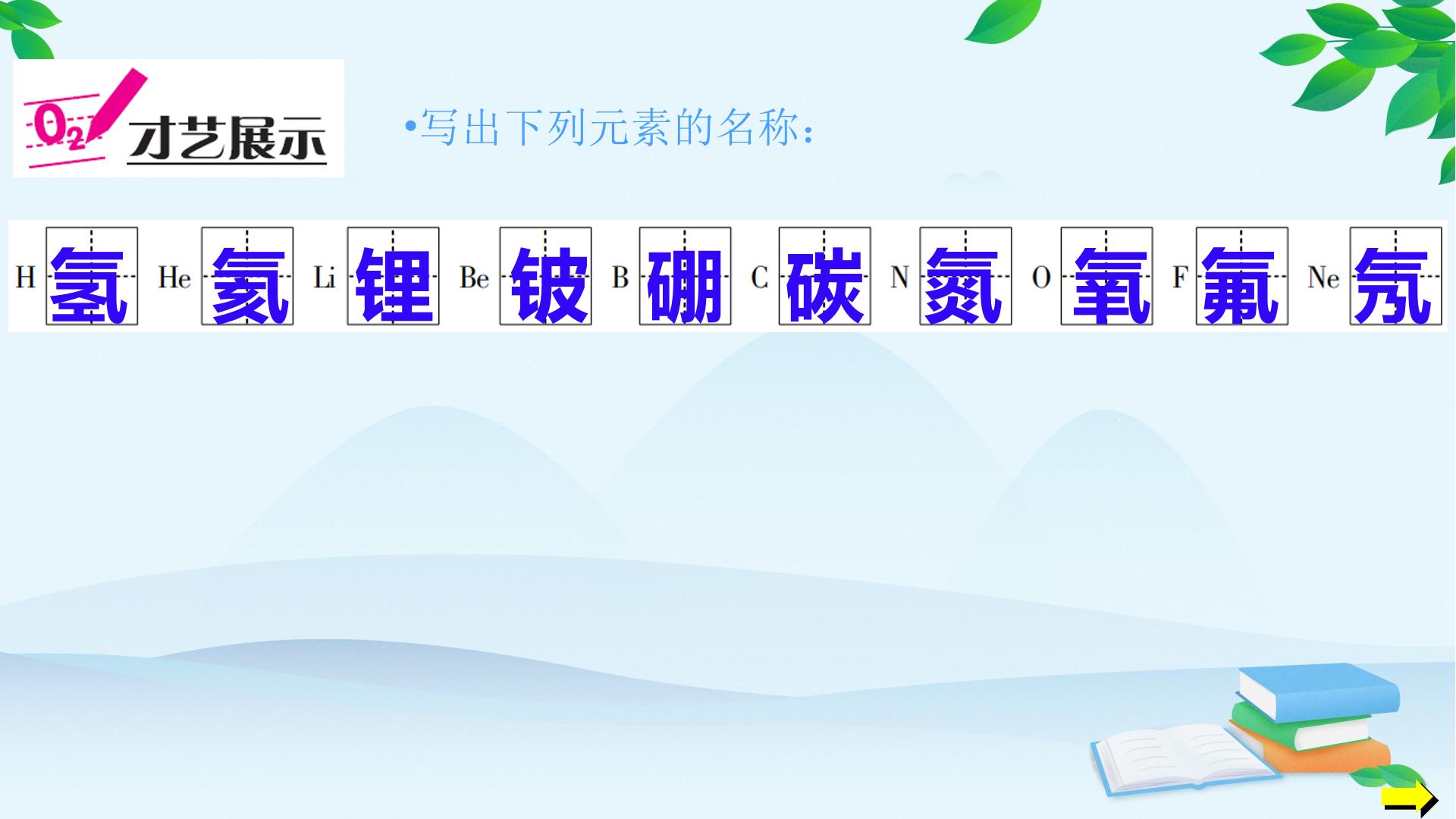 $O_2$ 才艺展示

•写出下列元素的名称：

H 氢 He 氦 Li 锂 Be 铍 B 硼 C 碳 N 氮 O 氧 F 氟 Ne 氖